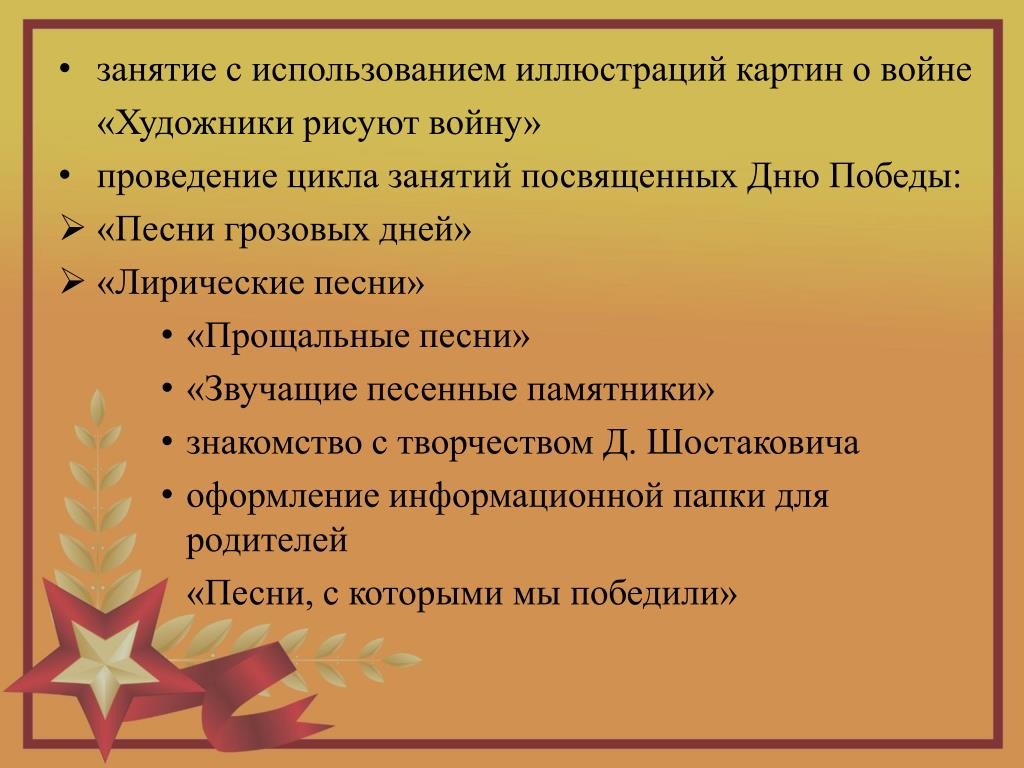 • занятие с использованием иллюстраций картин о войне «Художники рисуют войну»

• проведение цикла занятий посвященных Дню Победы:

➢ «Песни грозовых дней»

➢ «Лирические песни»

• «Прощальные песни»

• «Звучащие песенные памятники»

• знакомство с творчеством Д. Шостаковича

• оформление информационной папки для родителей

«Песни, с которыми мы победили»